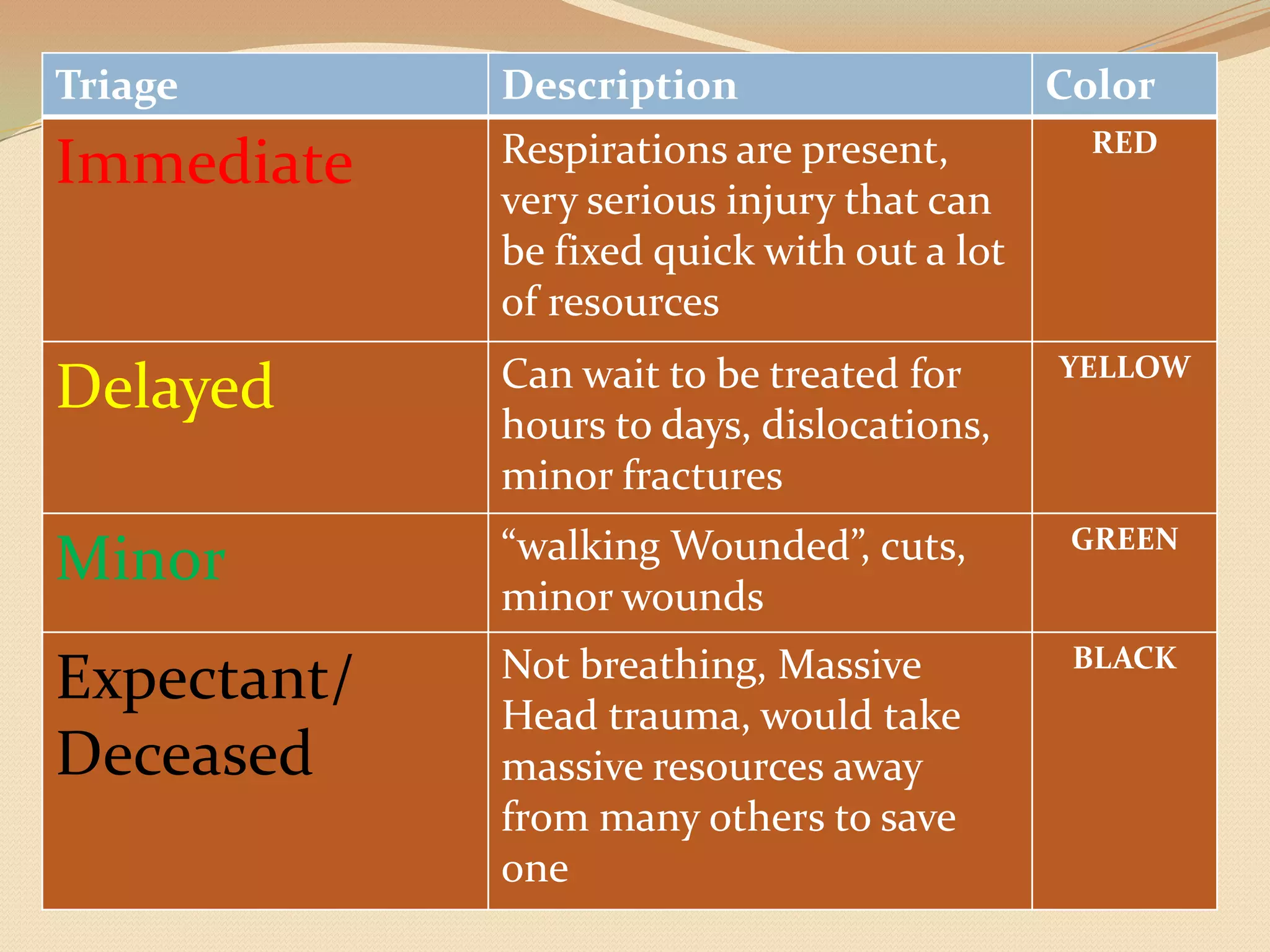 | Triage | Description | Color |
|---|---|---|
| Immediate | Respirations are present, very serious injury that can be fixed quick with out a lot of resources | RED |
| Delayed | Can wait to be treated for hours to days, dislocations, minor fractures | YELLOW |
| Minor | “walking Wounded”, cuts, minor wounds | GREEN |
| Expectant/ Deceased | Not breathing, Massive Head trauma, would take massive resources away from many others to save one | BLACK |